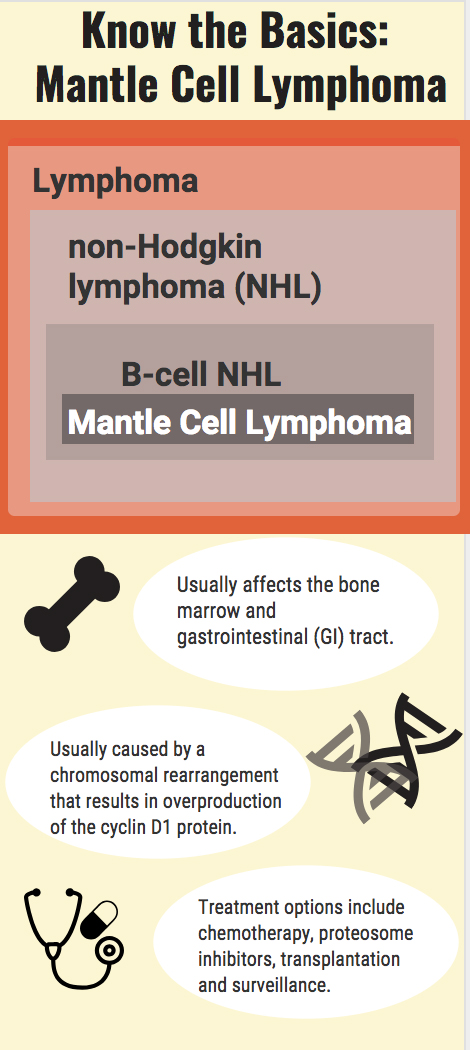 Know the Basics: Mantle Cell Lymphoma

Lymphoma

non-Hodgkin lymphoma (NHL)

B-cell NHL

Mantle Cell Lymphoma

Usually affects the bone marrow and gastrointestinal (GI) tract.

Usually caused by a chromosomal rearrangement that results in overproduction of the cyclin D1 protein.

Treatment options include chemotherapy, proteosome inhibitors, transplantation and surveillance.